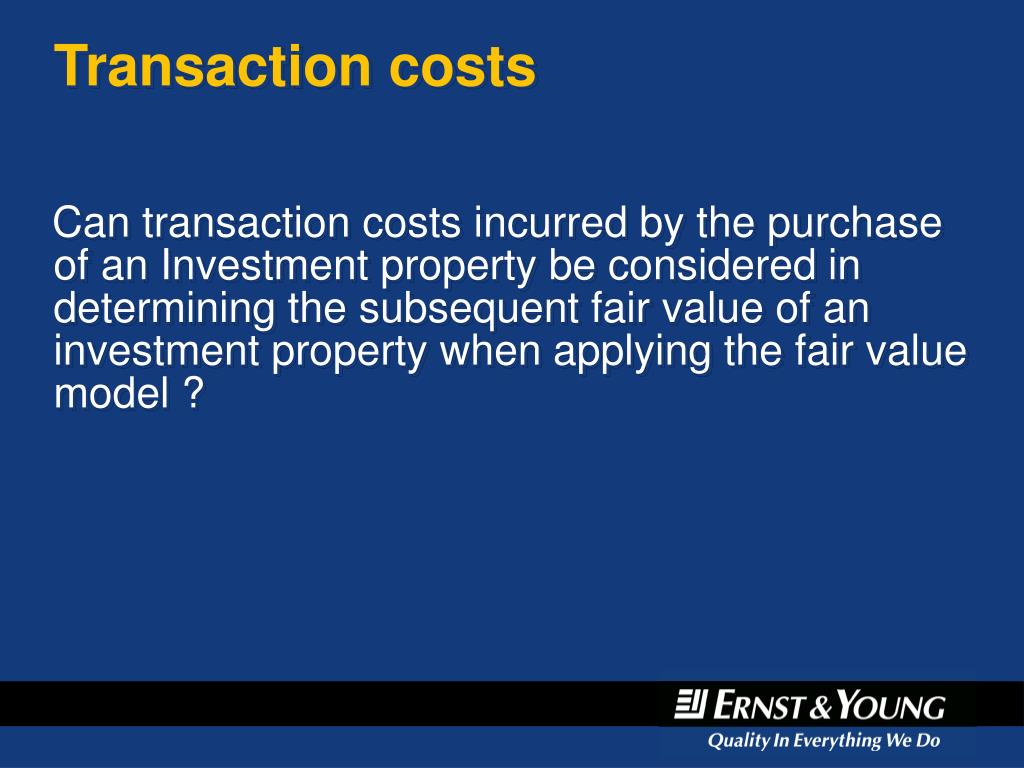 Transaction costs

Can transaction costs incurred by the purchase of an Investment property be considered in determining the subsequent fair value of an investment property when applying the fair value model ?

ERNST & YOUNG
Quality In Everything We Do